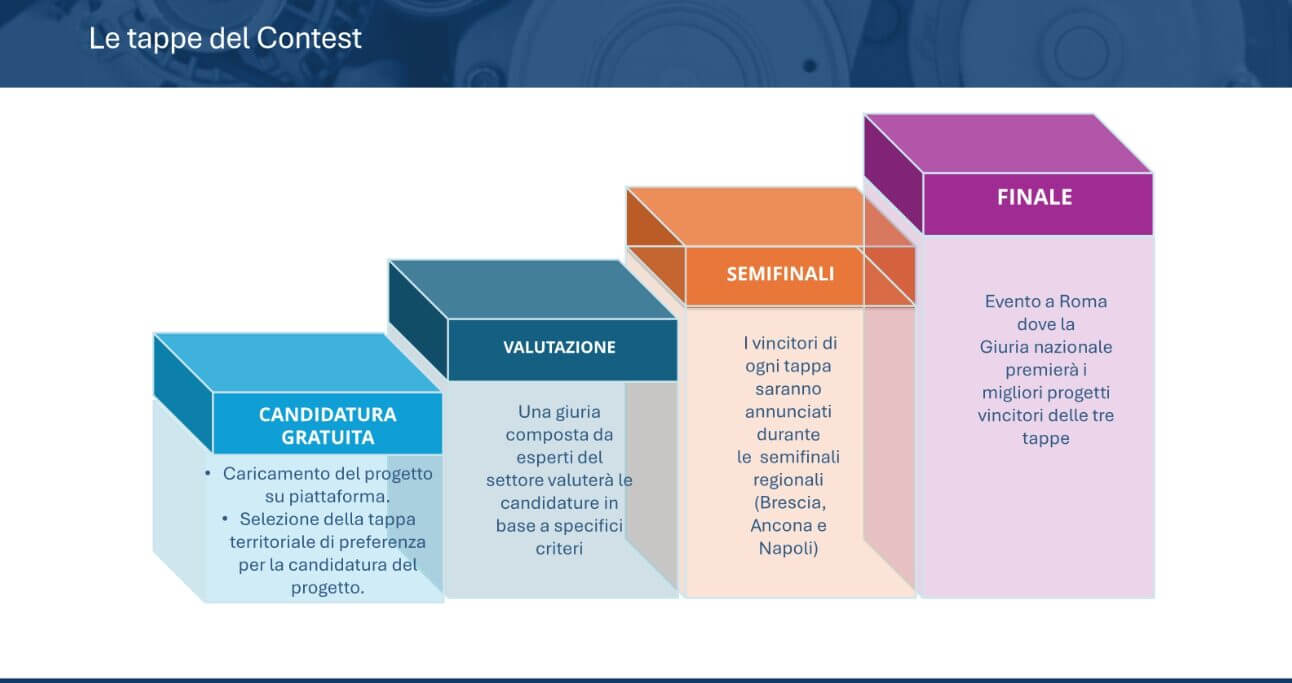 Le tappe del Contest

CANDIDATURA GRATUITA

• Caricamento del progetto su piattaforma.
• Selezione della tappa territoriale di preferenza per la candidatura del progetto.

VALUTAZIONE

Una giuria composta da esperti del settore valuterà le candidature in base a specifici criteri

SEMIFINALI

I vincitori di ogni tappa saranno annunciati durante le semifinali regionali (Brescia, Ancona e Napoli)

FINALE

Evento a Roma dove la Giuria nazionale premierà i migliori progetti vincitori delle tre tappe